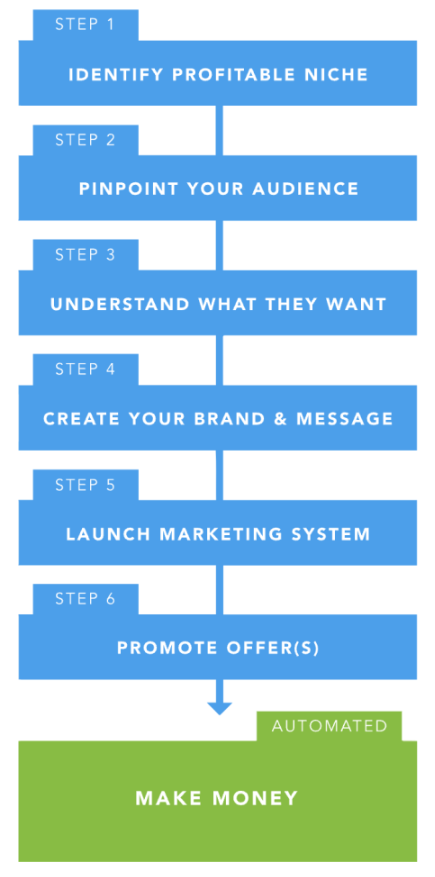 STEP 1
IDENTIFY PROFITABLE NICHE

STEP 2
PINPOINT YOUR AUDIENCE

STEP 3
UNDERSTAND WHAT THEY WANT

STEP 4
CREATE YOUR BRAND & MESSAGE

STEP 5
LAUNCH MARKETING SYSTEM

STEP 6
PROMOTE OFFER(S)

AUTOMATED
MAKE MONEY